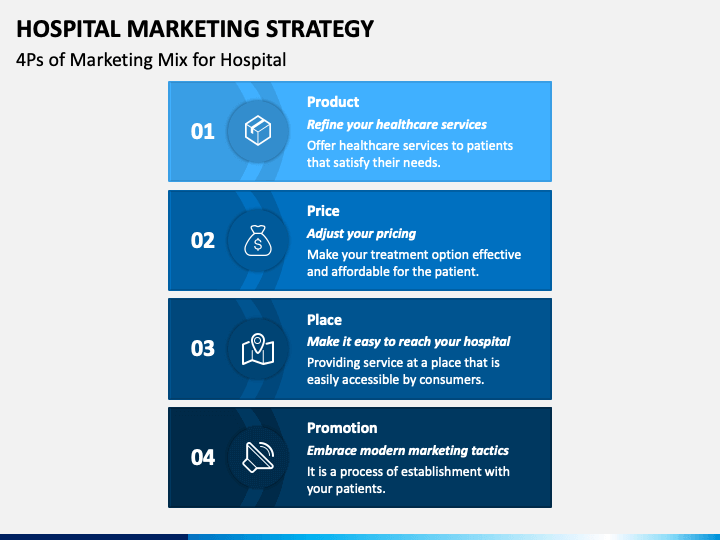 HOSPITAL MARKETING STRATEGY

4Ps of Marketing Mix for Hospital

01

Product

Refine your healthcare services

Offer healthcare services to patients that satisfy their needs.

02

Price

Adjust your pricing

Make your treatment option effective and affordable for the patient.

03

Place

Make it easy to reach your hospital

Providing service at a place that is easily accessible by consumers.

04

Promotion

Embrace modern marketing tactics

It is a process of establishment with your patients.